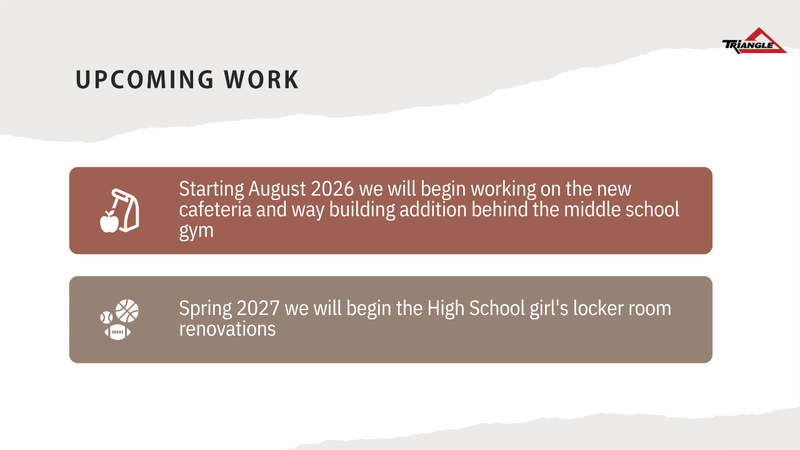 TRIANGLE

UPCOMING WORK

Starting August 2026 we will begin working on the new cafeteria and way building addition behind the middle school gym

Spring 2027 we will begin the High School girl's locker room renovations